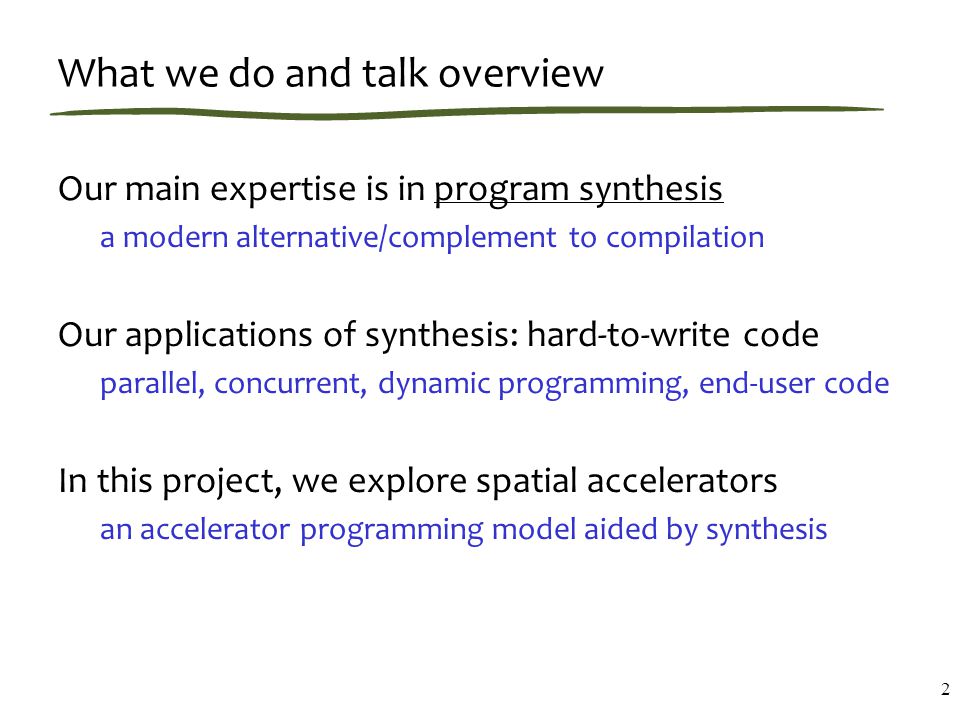 What we do and talk overview

Our main expertise is in program synthesis

a modern alternative/complement to compilation

Our applications of synthesis: hard-to-write code

parallel, concurrent, dynamic programming, end-user code

In this project, we explore spatial accelerators

an accelerator programming model aided by synthesis

2